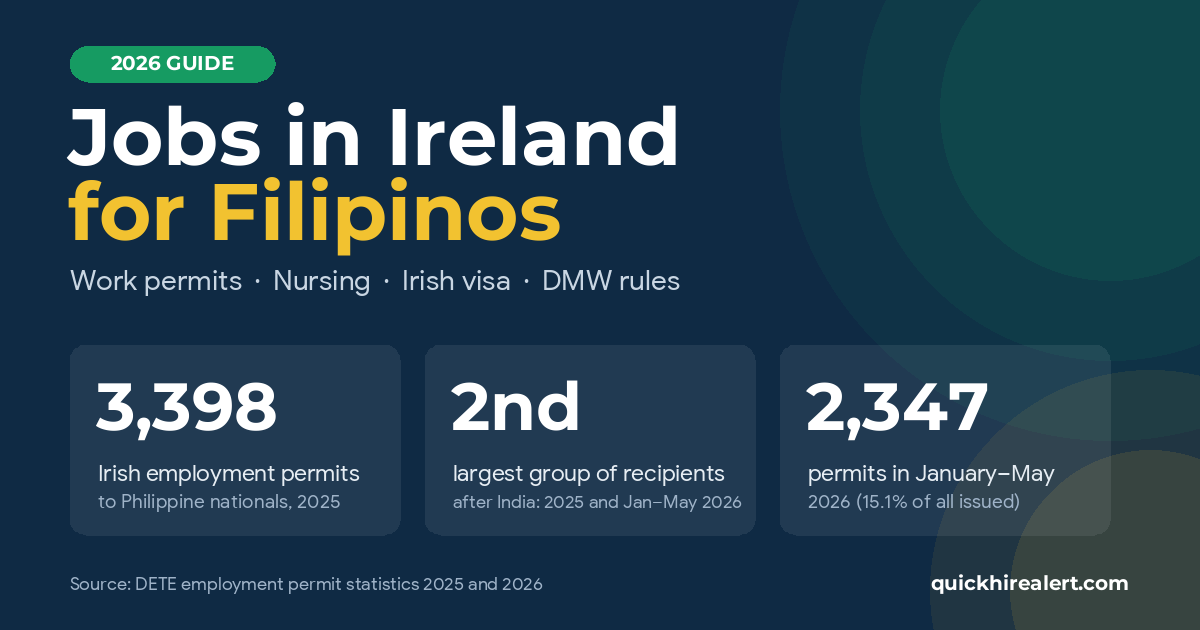 2026 GUIDE

Jobs in Ireland for Filipinos

Work permits · Nursing · Irish visa · DMW rules

3,398

Irish employment permits

to Philippine nationals, 2025

2nd

largest group of recipients

after India: 2025 and Jan–May 2026

2,347

permits in January–May

2026 (15.1% of all issued)

Source: DETE employment permit statistics 2025 and 2026

quickhirealert.com